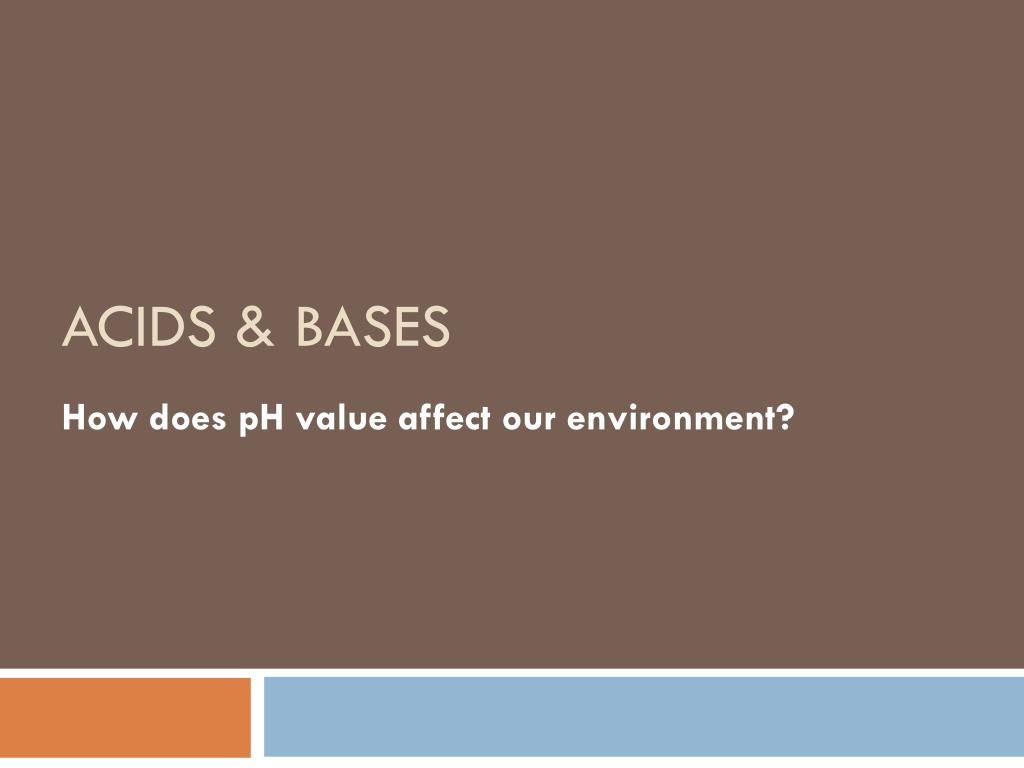 ACIDS & BASES

How does pH value affect our environment?